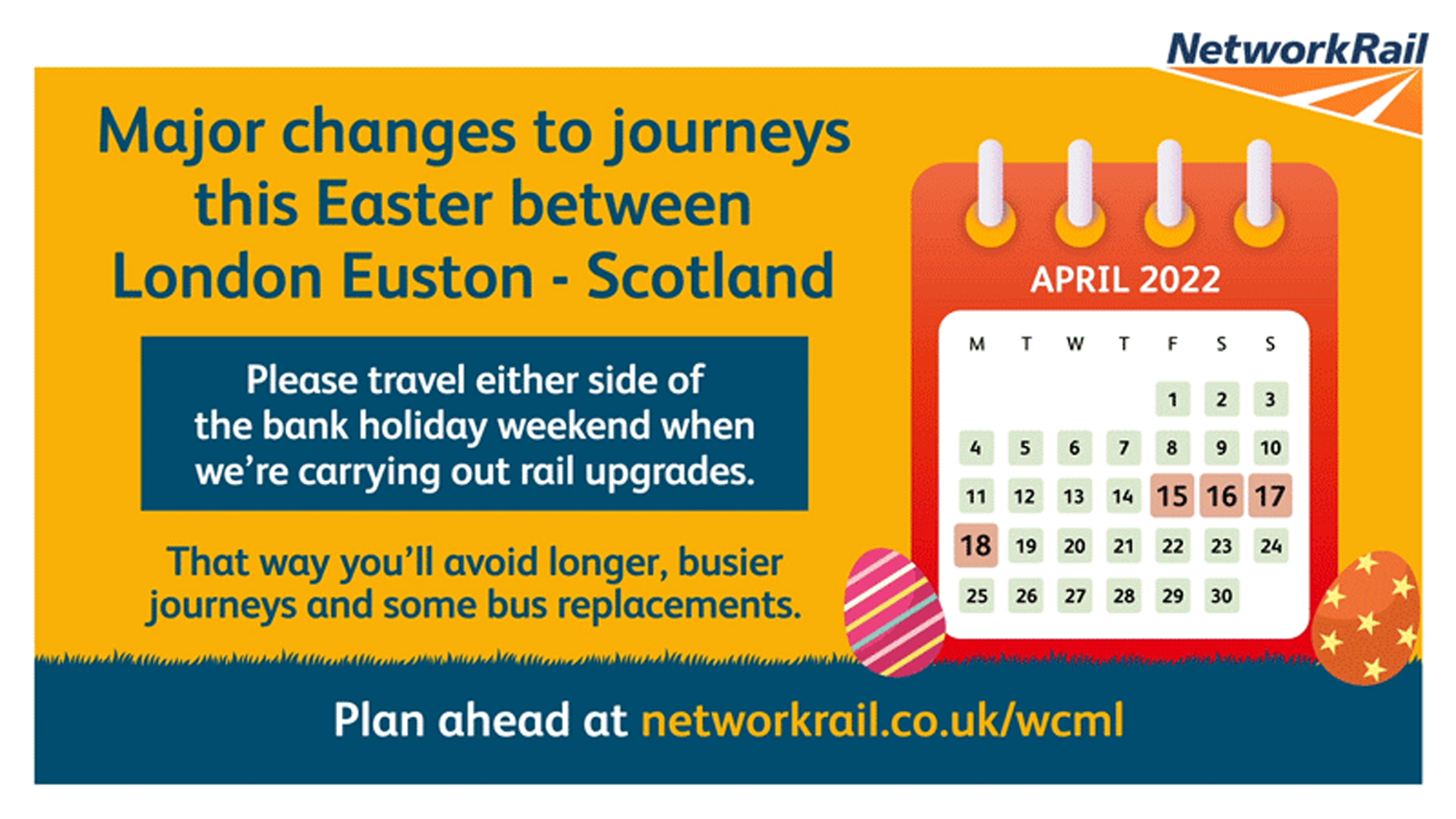 NetworkRail

Major changes to journeys this Easter between London Euston - Scotland

Please travel either side of the bank holiday weekend when we're carrying out rail upgrades.

That way you'll avoid longer, busier journeys and some bus replacements.

APRIL 2022

| M | T | W | T | F | S | S |
|---|---|---|---|---|---|---|
| | | | | 1 | 2 | 3 |
| 4 | 5 | 6 | 7 | 8 | 9 | 10 |
| 11 | 12 | 13 | 14 | 15 | 16 | 17 |
| 18 | 19 | 20 | 21 | 22 | 23 | 24 |
| 25 | 26 | 27 | 28 | 29 | 30 | |

Plan ahead at networkrail.co.uk/wcml